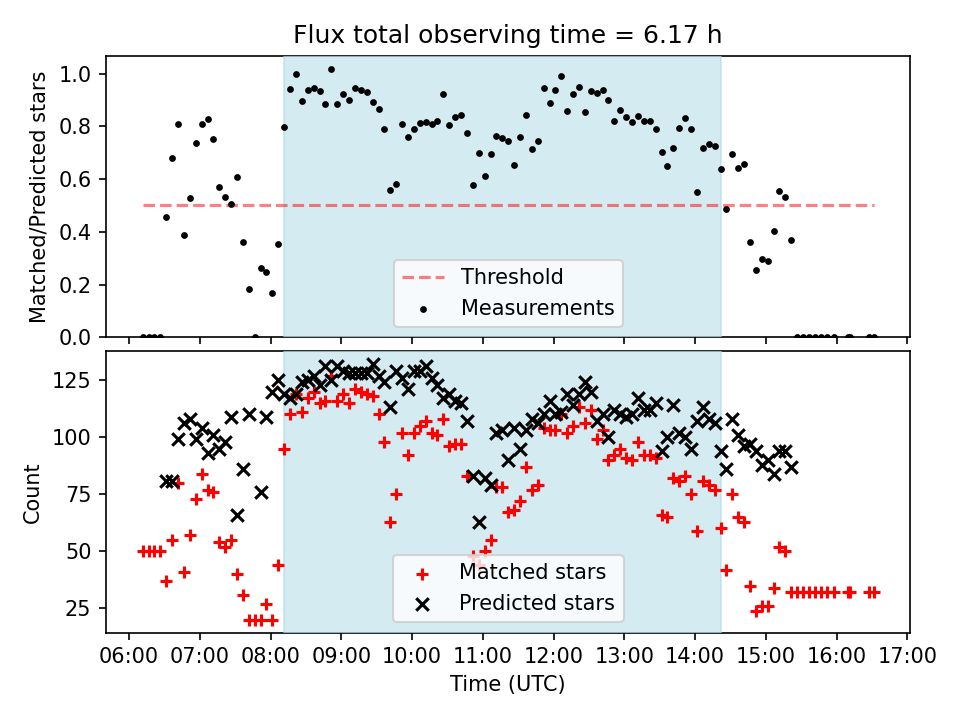 Flux total observing time = 6.17 h

Matched/Predicted stars

1.0
0.8
0.6
0.4
0.2
0.0

Threshold
Measurements

Count

125
100
75
50
25

Matched stars
Predicted stars

06:00 07:00 08:00 09:00 10:00 11:00 12:00 13:00 14:00 15:00 16:00 17:00

Time (UTC)